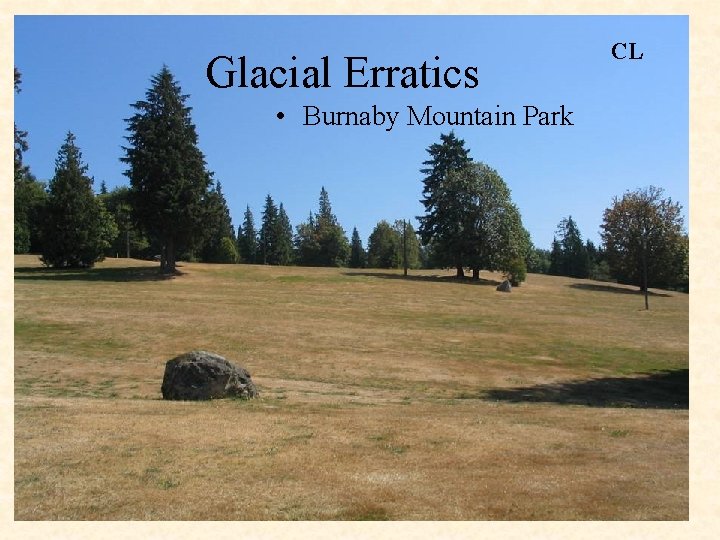 Glacial Erratics

CL

• Burnaby Mountain Park